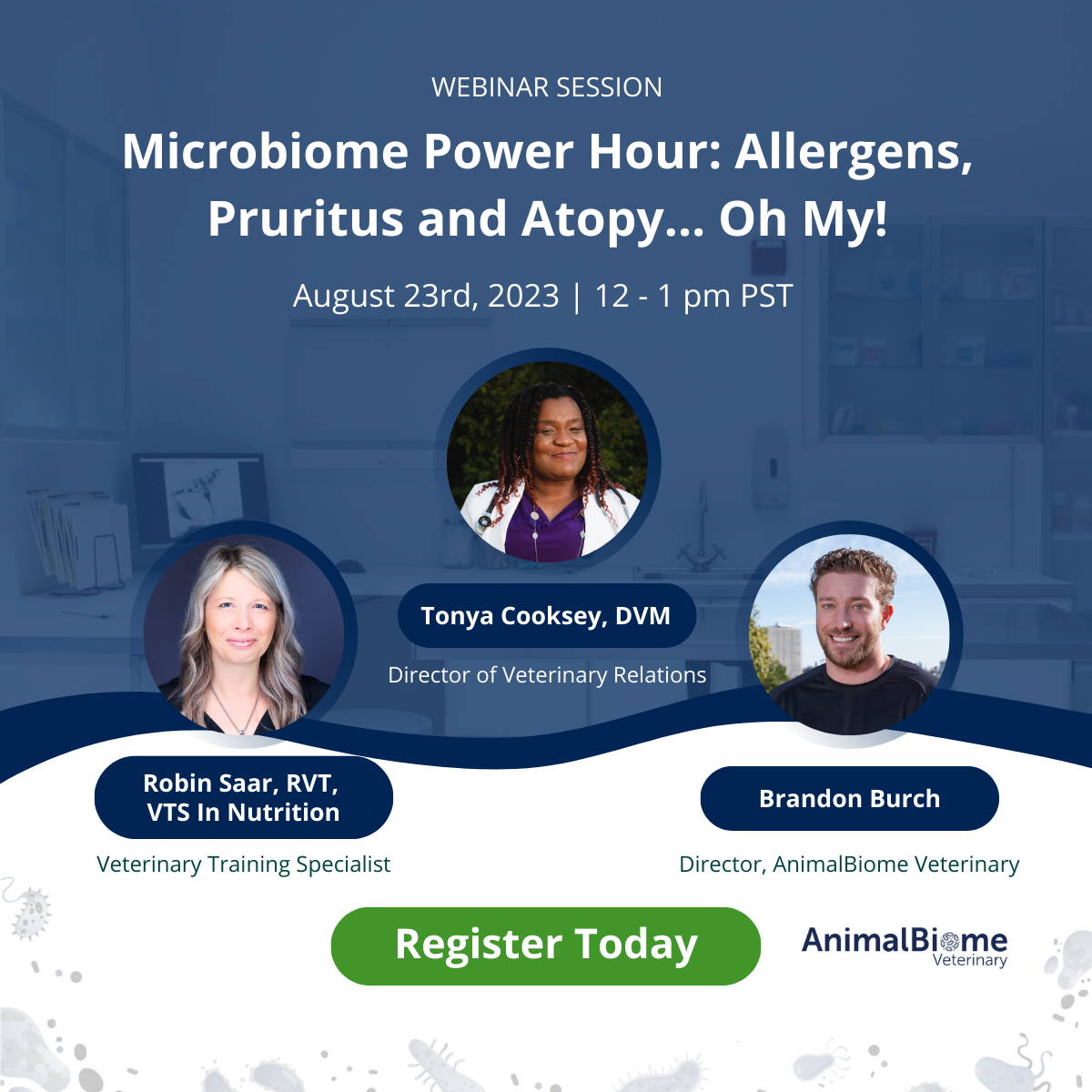 WEBINAR SESSION

Microbiome Power Hour: Allergens, Pruritus and Atopy... Oh My!

August 23rd, 2023 | 12 - 1 pm PST

Tonya Cooksey, DVM

Director of Veterinary Relations

Robin Saar, RVT, VTS In Nutrition

Veterinary Training Specialist

Brandon Burch

Director, AnimalBiome Veterinary

Register Today

AnimalBiome Veterinary